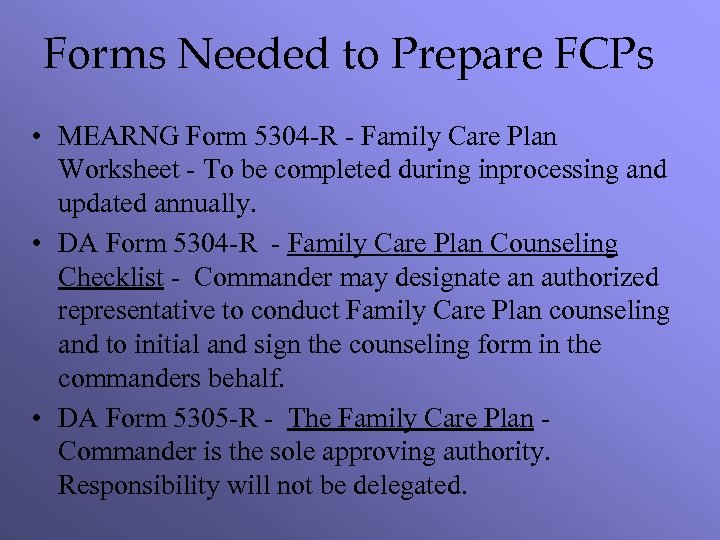 Forms Needed to Prepare FCPs

• MEARNG Form 5304-R - Family Care Plan Worksheet - To be completed during inprocessing and updated annually.

• DA Form 5304-R - Family Care Plan Counseling Checklist - Commander may designate an authorized representative to conduct Family Care Plan counseling and to initial and sign the counseling form in the commanders behalf.

• DA Form 5305-R - The Family Care Plan - Commander is the sole approving authority. Responsibility will not be delegated.